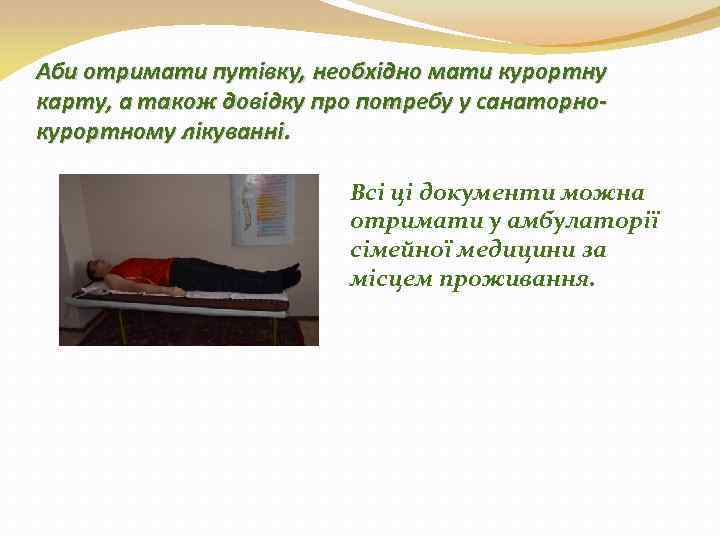 Аби отримати путівку, необхідно мати курортну карту, а також довідку про потребу у санаторно-курортному лікуванні.

Всі ці документи можна отримати у амбулаторії сімейної медицини за місцем проживання.